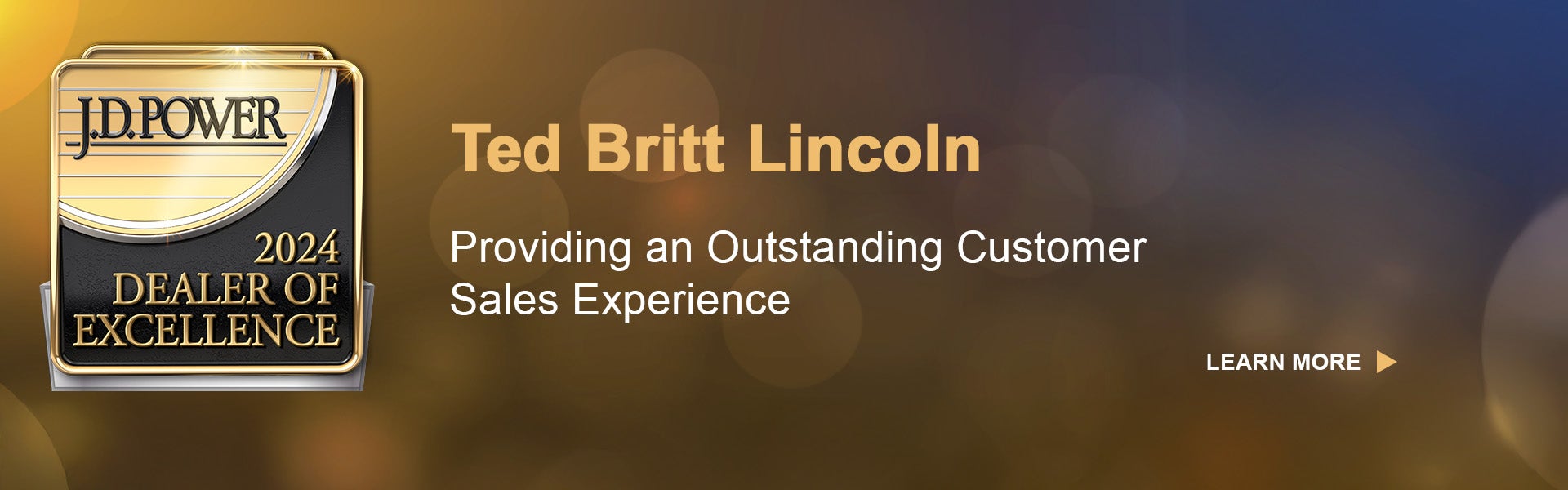 J.D.POWER

2024
DEALER OF
EXCELLENCE

Ted Britt Lincoln

Providing an Outstanding Customer Sales Experience

LEARN MORE